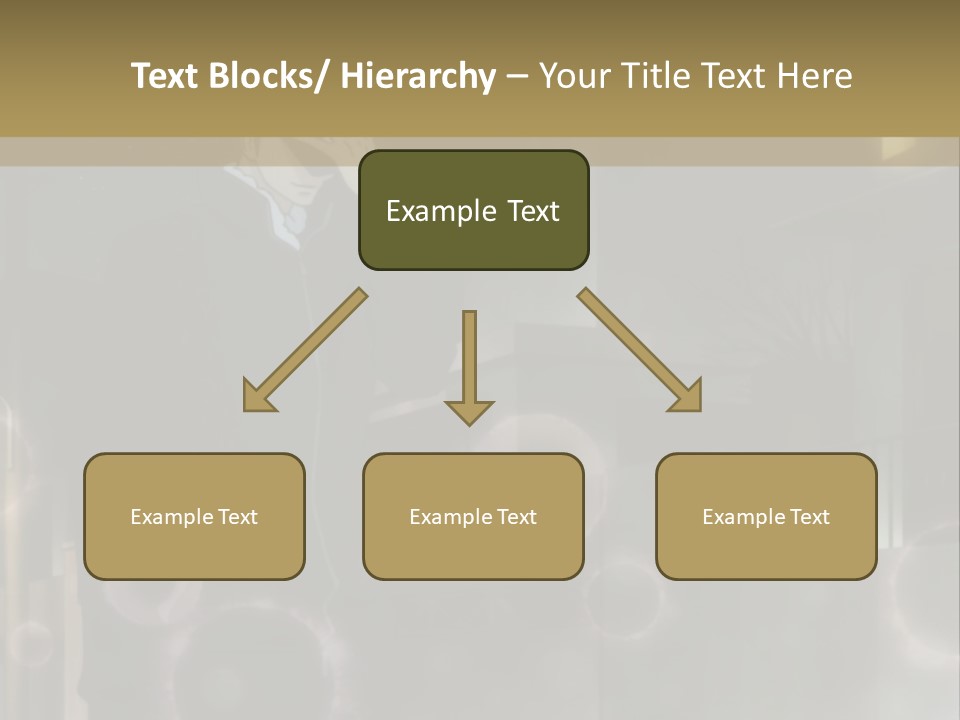 Text Blocks/ Hierarchy – Your Title Text Here

Example Text

Example Text

Example Text

Example Text